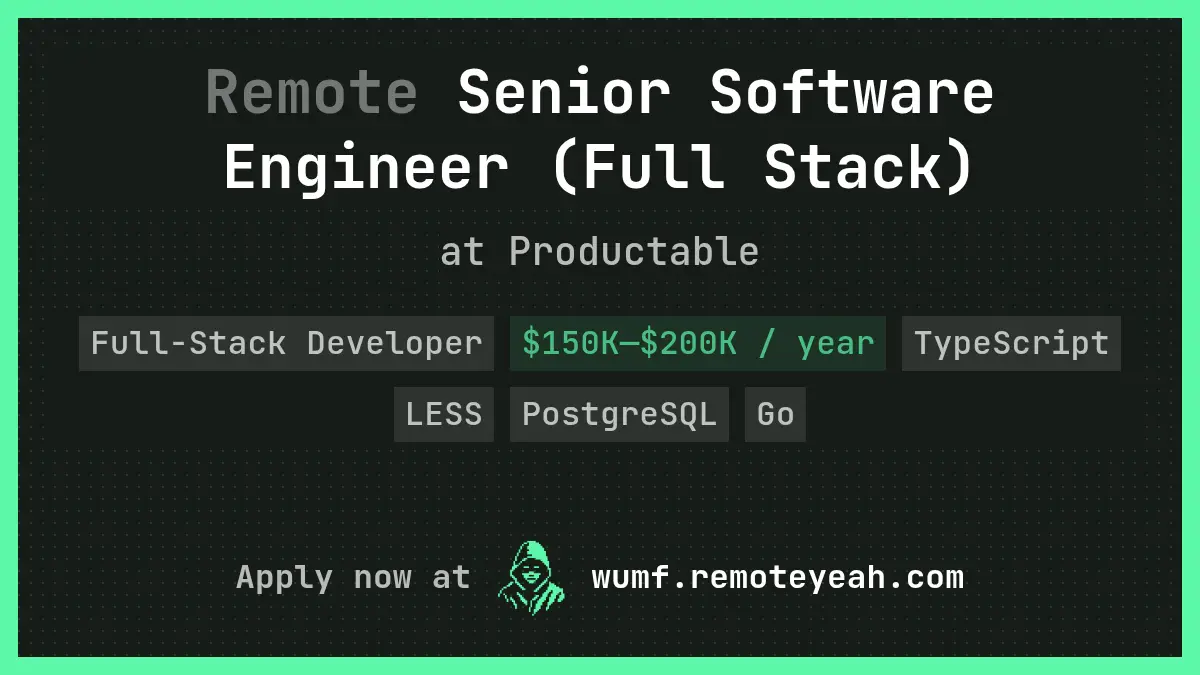 Remote Senior Software Engineer (Full Stack)

at Productable

Full-Stack Developer $150K—$200K / year TypeScript

LESS PostgreSQL Go

Apply now at wumf.remoteyeah.com